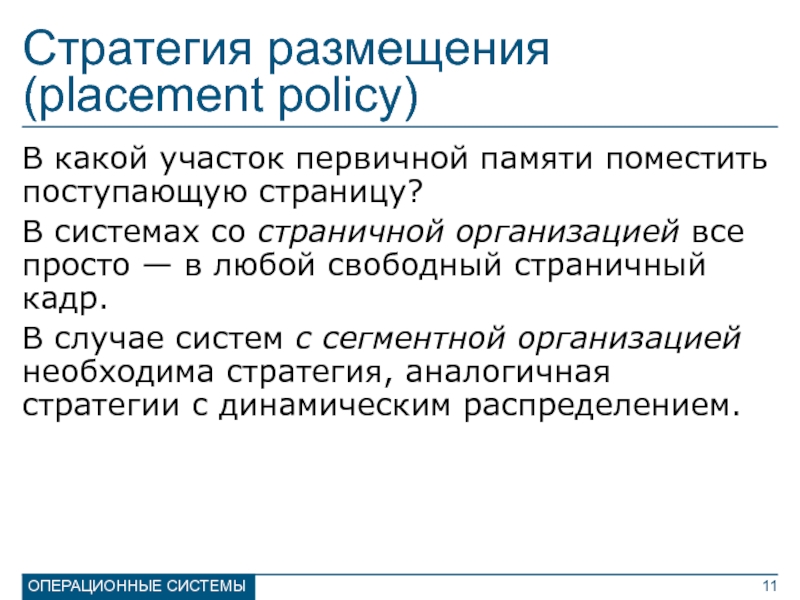 Стратегия размещения (placement policy)

В какой участок первичной памяти поместить поступающую страницу?

В системах со страничной организацией все просто — в любой свободный страничный кадр.

В случае систем с сегментной организацией необходима стратегия, аналогичная стратегии с динамическим распределением.

ОПЕРАЦИОННЫЕ СИСТЕМЫ

11